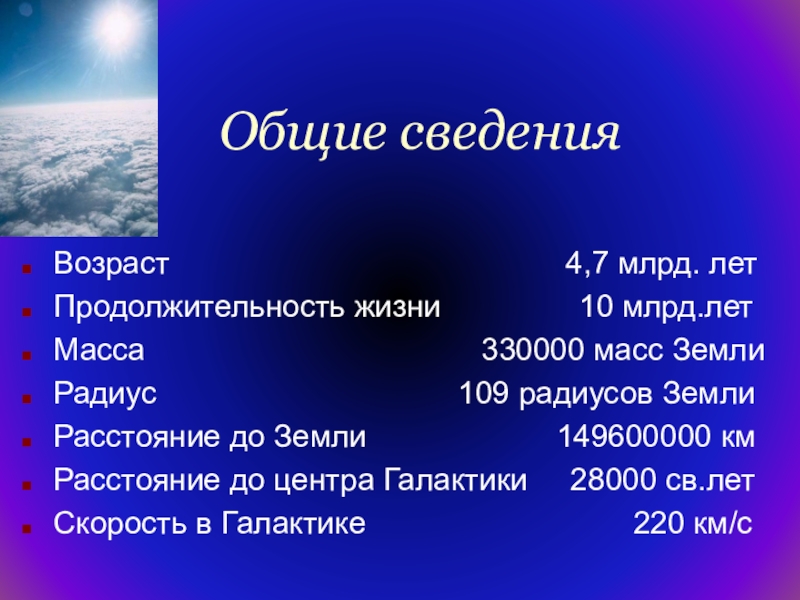 Общие сведения

- Возраст 4,7 млрд. лет
- Продолжительность жизни 10 млрд.лет
- Масса 330000 масс Земли
- Радиус 109 радиусов Земли
- Расстояние до Земли 149600000 км
- Расстояние до центра Галактики 28000 св.лет
- Скорость в Галактике 220 км/с